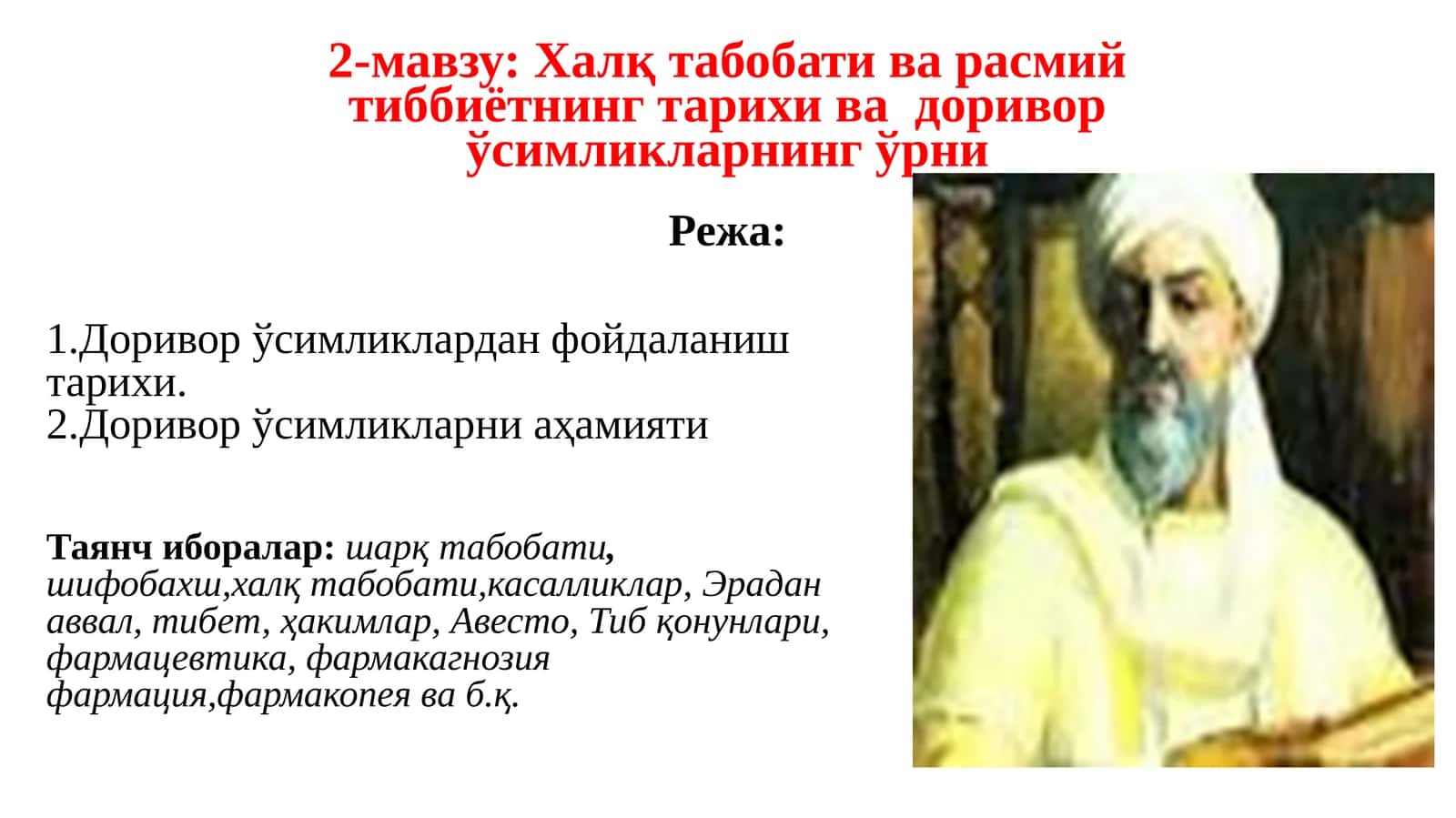 2-мавзу: Халқ табобати ва расмий тиббиётнинг тарихи ва доривор ўсимликларнинг ўрни

Режа:

1.Доривор ўсимликлардан фойдаланиш тарихи.
2.Доривор ўсимликларни аҳамияти

Таянч иборалар: шарқ табобати, шифобахш,халқ табобати,касалликлар, Эрадан аввал, тибет, ҳакимлар, Авесто, Тиб қонунлари, фармацевтика, фармакагнозия фармация,фармакопея ва б.қ.